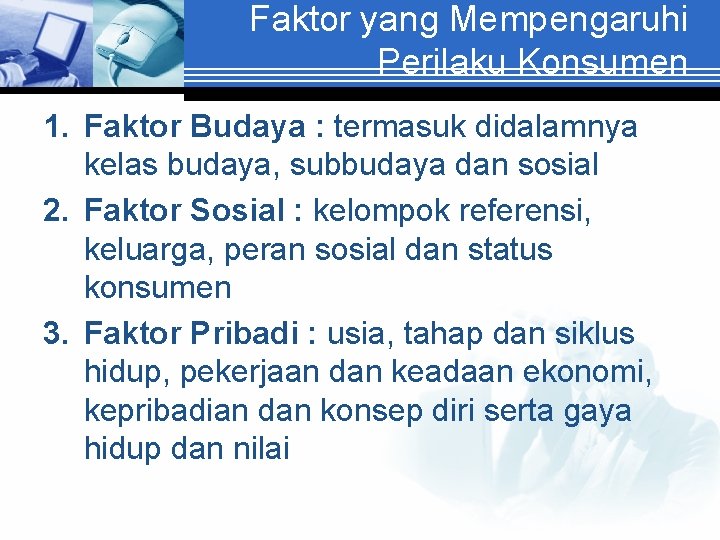 Faktor yang Mempengaruhi Perilaku Konsumen

1. Faktor Budaya : termasuk didalamnya kelas budaya, subbudaya dan sosial
2. Faktor Sosial : kelompok referensi, keluarga, peran sosial dan status konsumen
3. Faktor Pribadi : usia, tahap dan siklus hidup, pekerjaan dan keadaan ekonomi, kepribadian dan konsep diri serta gaya hidup dan nilai